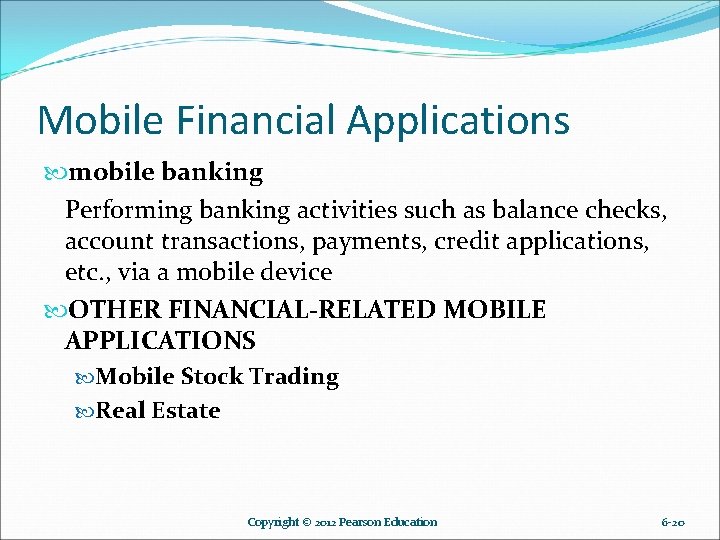 Mobile Financial Applications

mobile banking

Performing banking activities such as balance checks, account transactions, payments, credit applications, etc., via a mobile device

OTHER FINANCIAL-RELATED MOBILE APPLICATIONS

Mobile Stock Trading

Real Estate

Copyright © 2012 Pearson Education

6-20